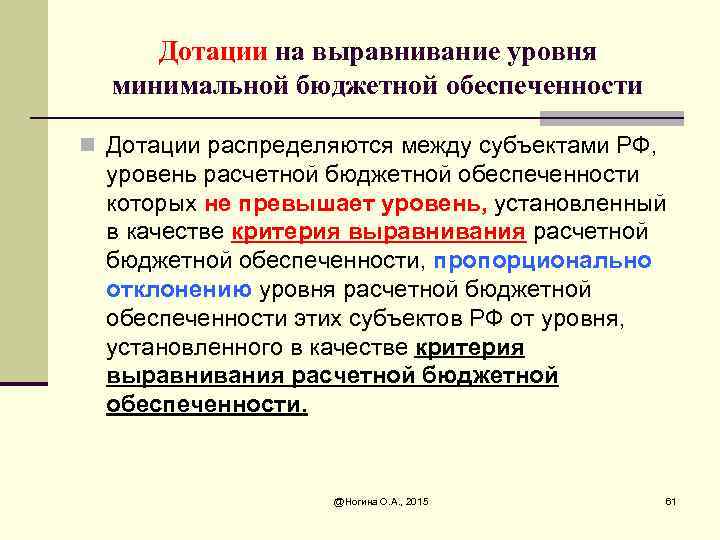 Дотации на выравнивание уровня минимальной бюджетной обеспеченности

Дотации распределяются между субъектами РФ, уровень расчетной бюджетной обеспеченности которых не превышает уровень, установленный в качестве критерия выравнивания расчетной бюджетной обеспеченности, пропорционально отклонению уровня расчетной бюджетной обеспеченности этих субъектов РФ от уровня, установленного в качестве критерия выравнивания расчетной бюджетной обеспеченности.

@Ногина О.А., 2015

61